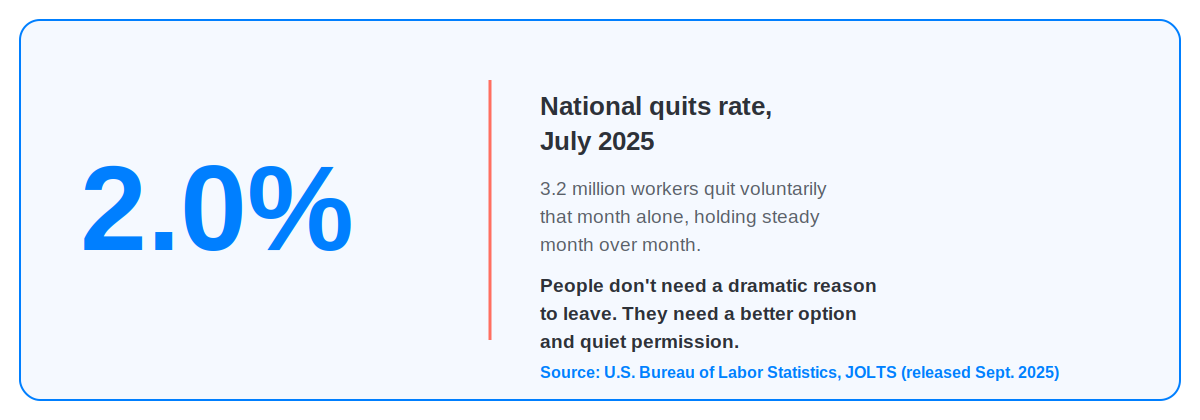 2.0%

National quits rate, July 2025

3.2 million workers quit voluntarily that month alone, holding steady month over month.

People don't need a dramatic reason to leave. They need a better option and quiet permission.

Source: U.S. Bureau of Labor Statistics, JOLTS (released Sept. 2025)